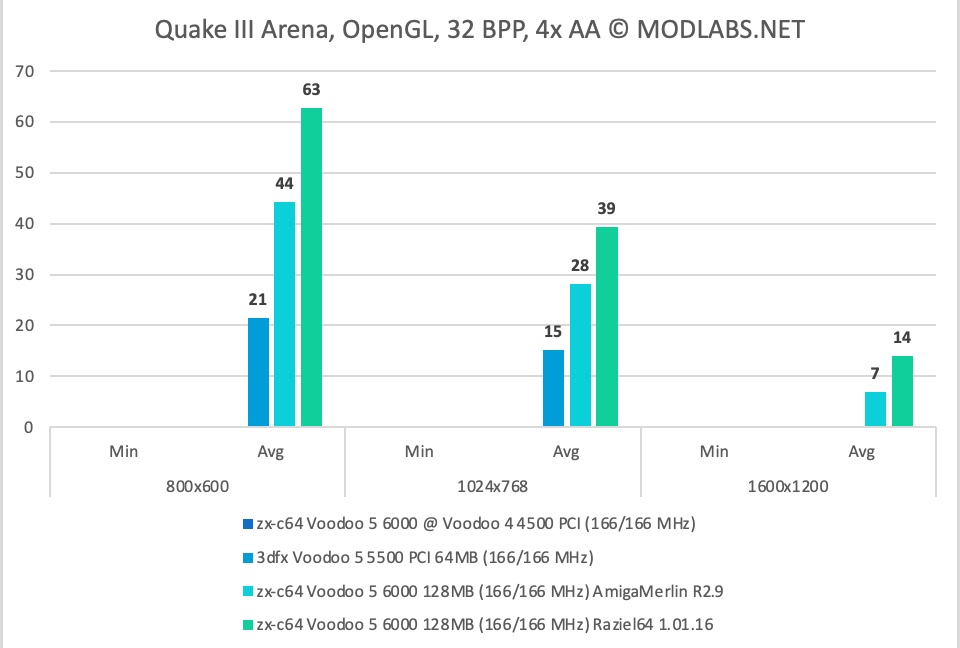 Quake III Arena, OpenGL, 32 BPP, 4x AA © MODLABS.NET

70
60
50
40
30
20
10
0

63
44
21
39
28
15
14
7

Min
Avg
Min
Avg
Min
Avg

800x600
1024x768
1600x1200

zx-c64 Voodoo 5 6000 @ Voodoo 4 4500 PCI (166/166 MHz)
3dfx Voodoo 5 5500 PCI 64MB (166/166 MHz)
zx-c64 Voodoo 5 6000 128MB (166/166 MHz) AmigaMerlin R2.9
zx-c64 Voodoo 5 6000 128MB (166/166 MHz) Raziel64 1.01.16